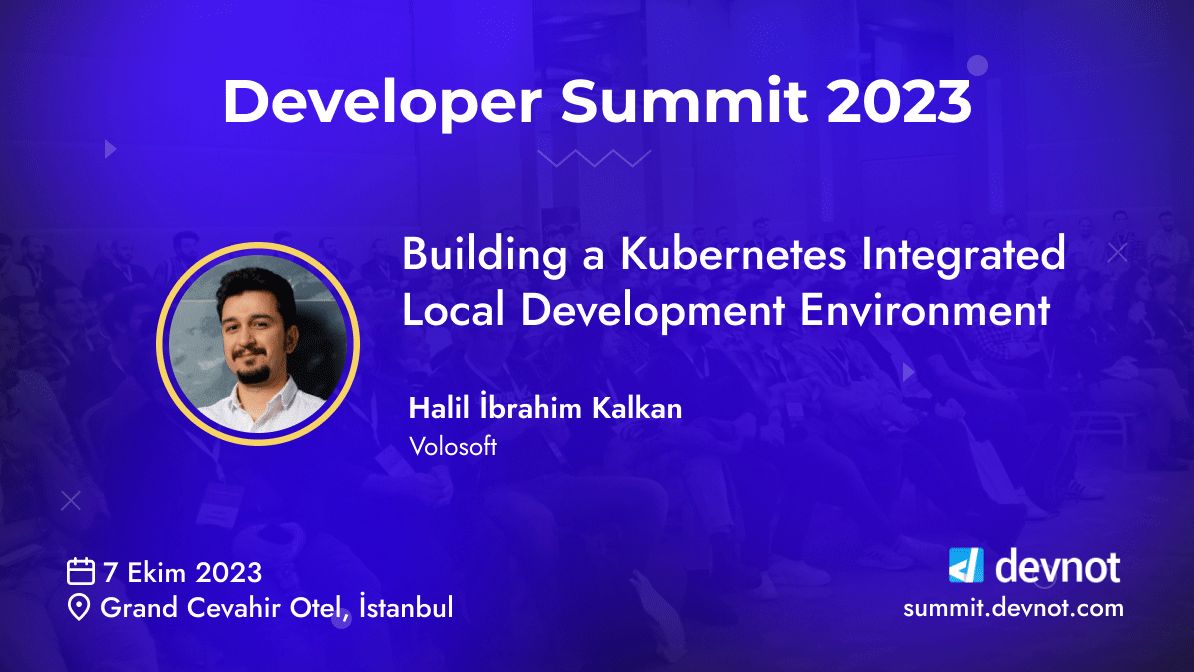 Developer Summit 2023

Building a Kubernetes Integrated Local Development Environment

Halil İbrahim Kalkan
Volosoft

7 Ekim 2023
Grand Cevahir Otel, İstanbul

devnot
summit.devnot.com